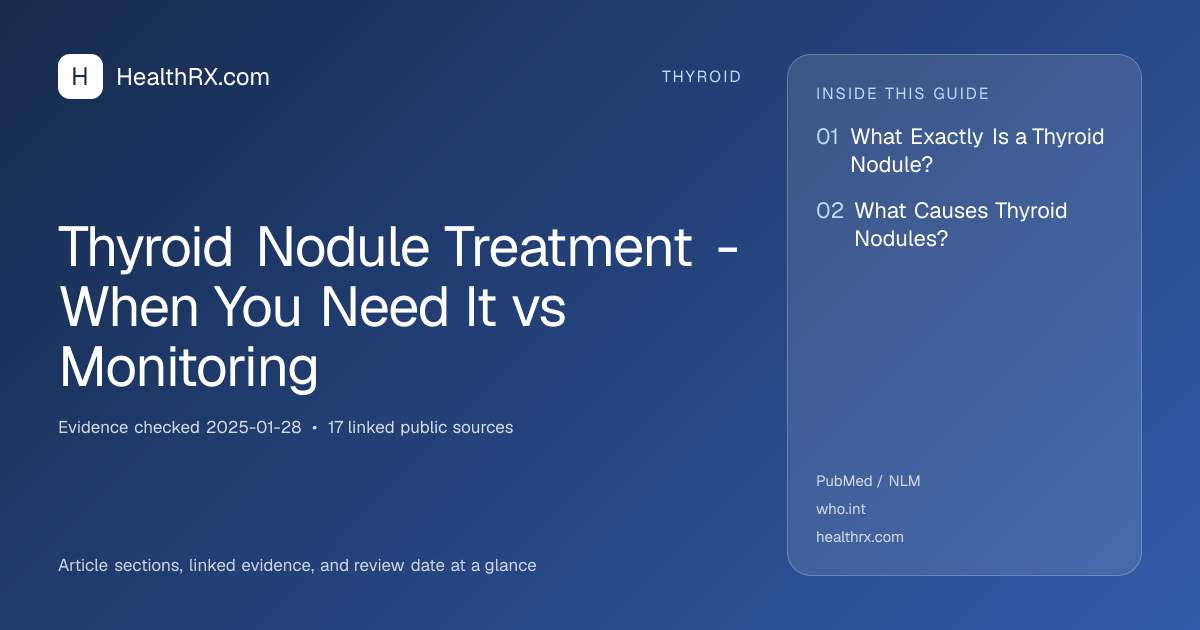 H HealthRX.com

THYROID

Thyroid Nodule Treatment - When You Need It vs Monitoring

Evidence checked 2025-01-28 • 17 linked public sources

Article sections, linked evidence, and review date at a glance

INSIDE THIS GUIDE

01 What Exactly Is a Thyroid Nodule?

02 What Causes Thyroid Nodules?

PubMed / NLM

who.int

healthrx.com